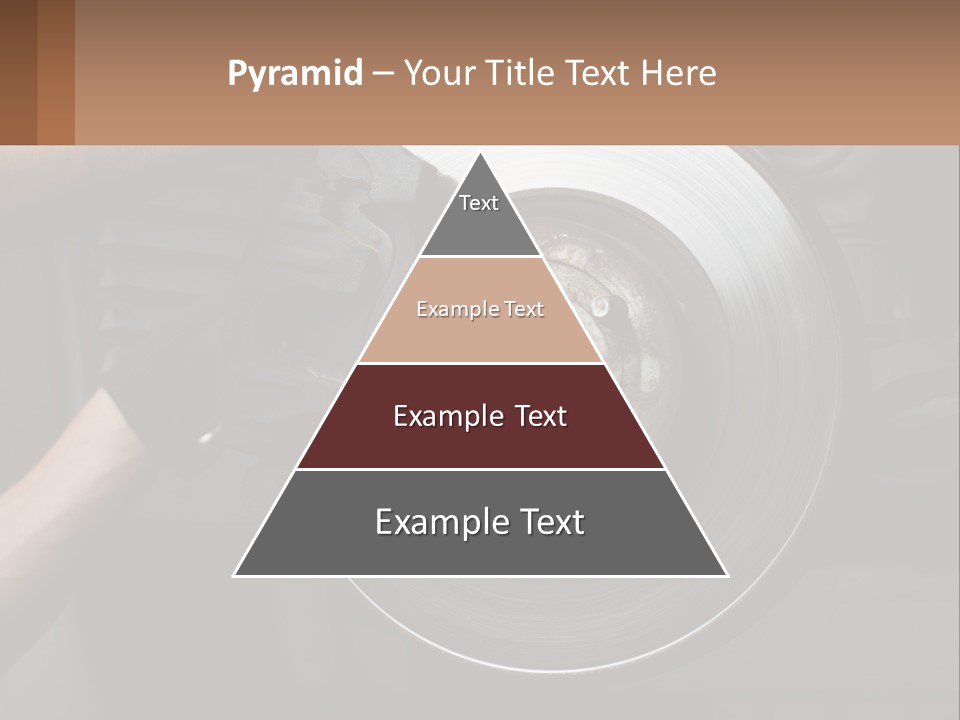 Pyramid – Your Title Text Here

Text

Example Text

Example Text

Example Text